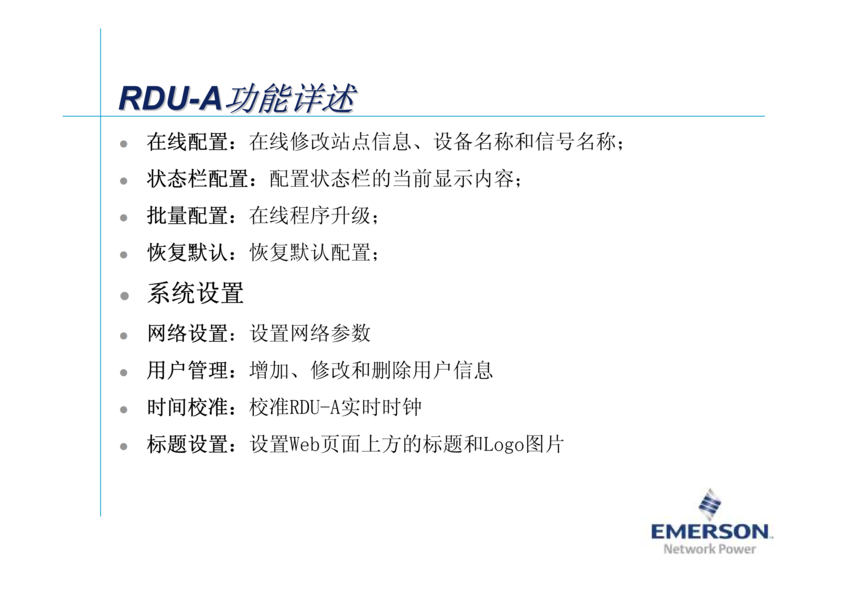 RDU-A功能详述

- 在线配置：在线修改站点信息、设备名称和信号名称；
- 状态栏配置：配置状态栏的当前显示内容；
- 批量配置：在线程序升级；
- 恢复默认：恢复默认配置；
- 系统设置
- 网络设置：设置网络参数
- 用户管理：增加、修改和删除用户信息
- 时间校准：校准RDU-A实时时钟
- 标题设置：设置Web页面上方的标题和Logo图片

EMERSON.
Network Power